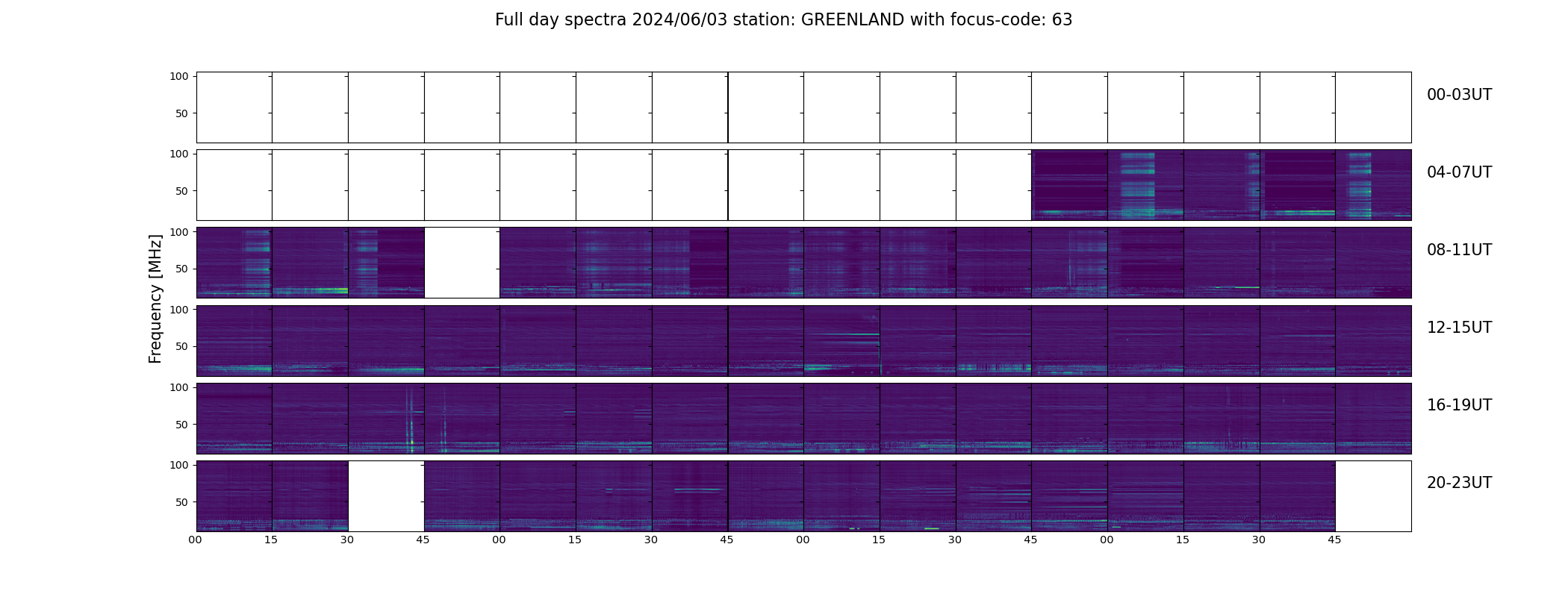 Full day spectra 2024/06/03 station: GREENLAND with focus-code: 63

Frequency [MHz]

100
50
00-03UT

100
50
04-07UT

100
50
08-11UT

100
50
12-15UT

100
50
16-19UT

100
50
20-23UT

00 15 30 45 00 15 30 45 00 15 30 45 00 15 30 45